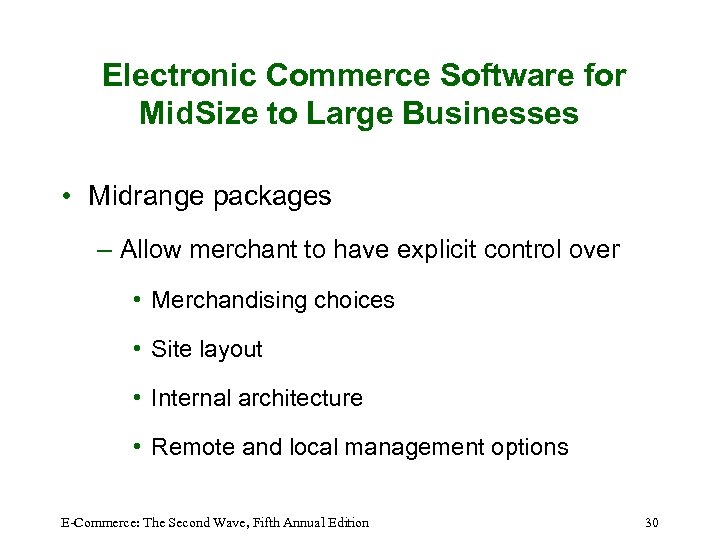 Electronic Commerce Software for MidSize to Large Businesses

• Midrange packages

– Allow merchant to have explicit control over

• Merchandising choices

• Site layout

• Internal architecture

• Remote and local management options

E-Commerce: The Second Wave, Fifth Annual Edition

30